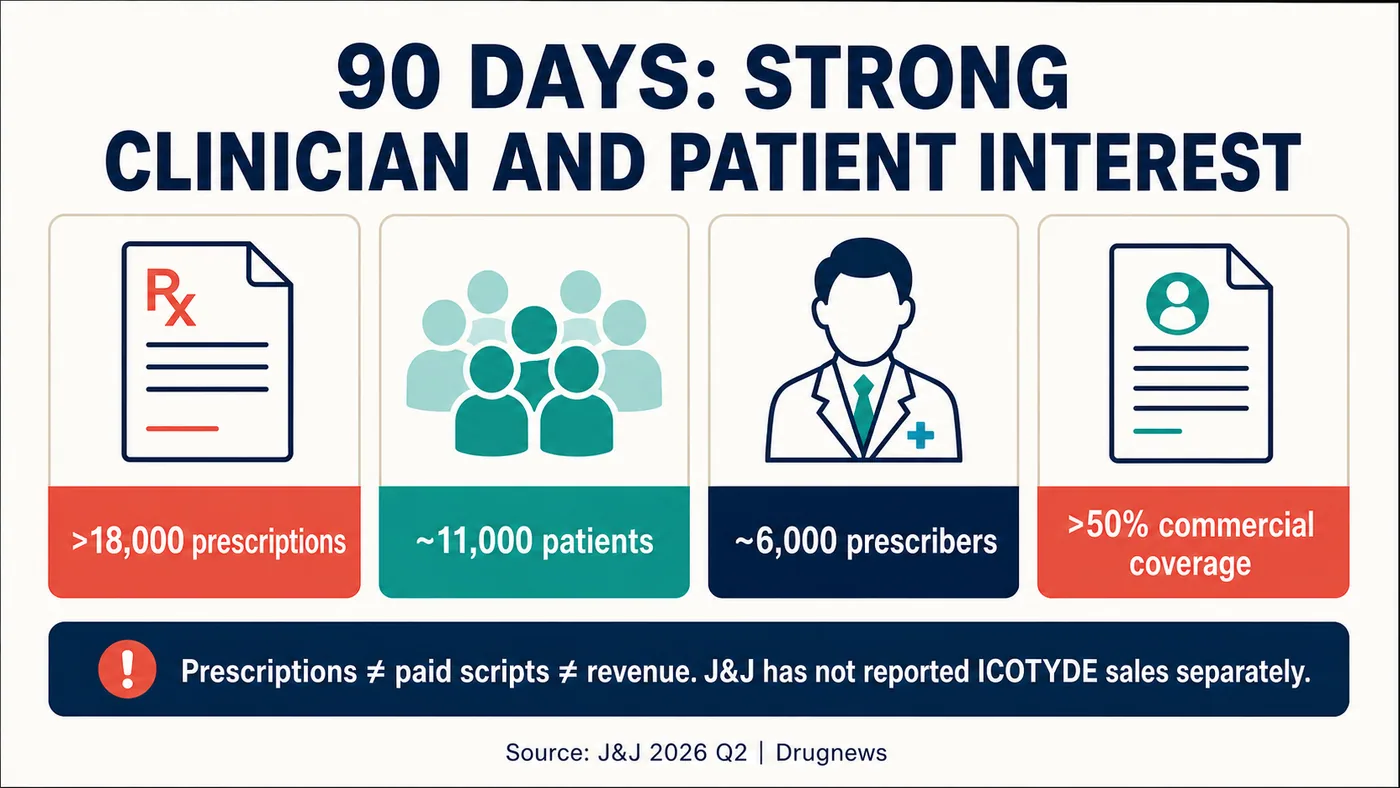 90 DAYS: STRONG CLINICIAN AND PATIENT INTEREST

Rx

>18,000 prescriptions

~11,000 patients

~6,000 prescribers

>50% commercial coverage

!

Prescriptions ≠ paid scripts ≠ revenue. J&J has not reported ICOTYDE sales separately.

Source: J&J 2026 Q2 | Drugnews